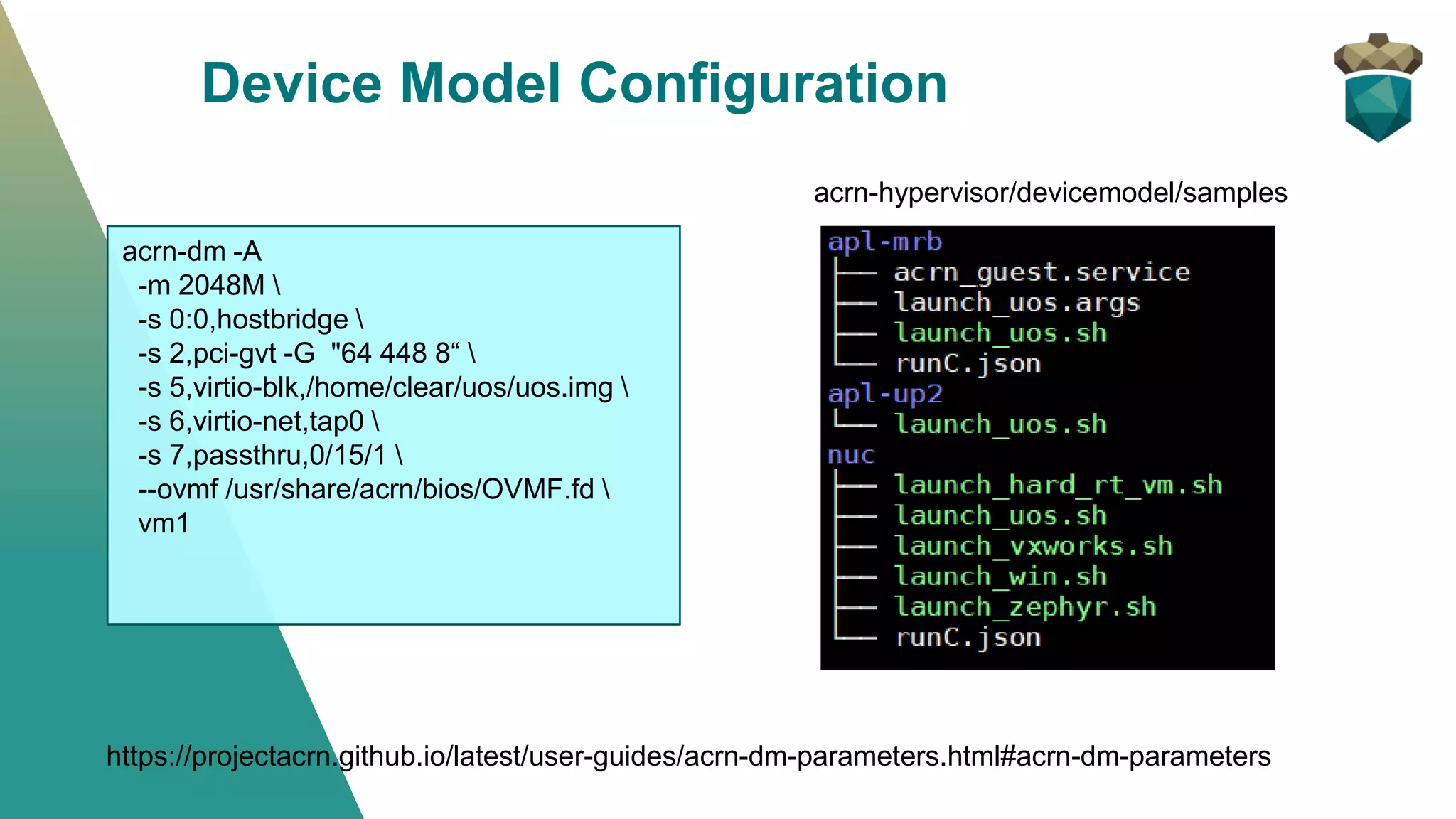 Device Model Configuration

acrn-dm -A
-m 2048M \
-s 0:0,hostbridge \
-s 2,pci-gvt -G "64 448 8“ \
-s 5,virtio-blk,/home/clear/uos/uos.img \
-s 6,virtio-net,tap0 \
-s 7,passthru,0/15/1 \
--ovmf /usr/share/acrn/bios/OVMF.fd \
vm1

acrn-hypervisor/devicemodel/samples

apl-mrb
├── acrn_guest.service
├── launch_uos.args
├── launch_uos.sh
└── runC.json
apl-up2
└── launch_uos.sh
nuc
├── launch_hard_rt_vm.sh
├── launch_uos.sh
├── launch_vxworks.sh
├── launch_win.sh
├── launch_zephyr.sh
└── runC.json

https://projectacrn.github.io/latest/user-guides/acrn-dm-parameters.html#acrn-dm-parameters